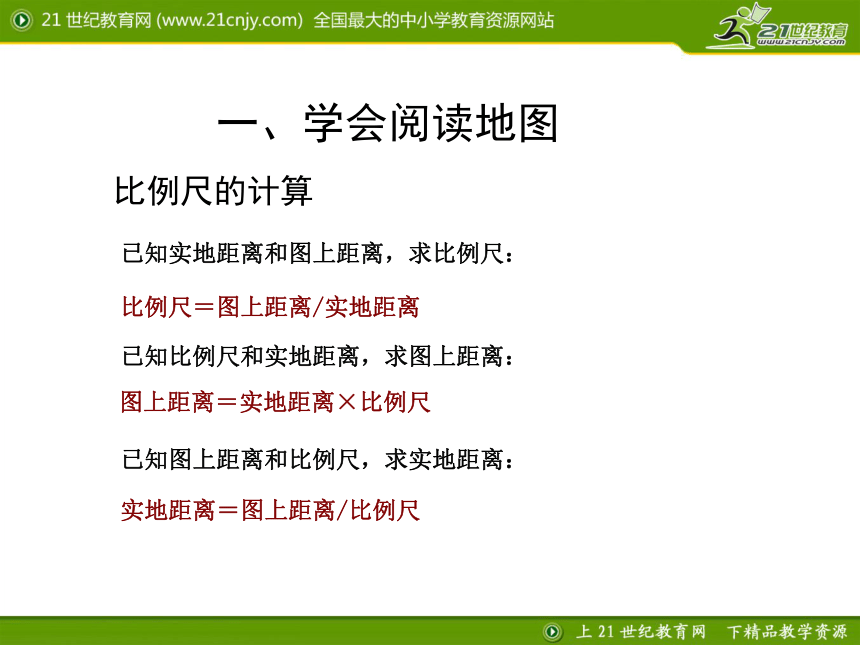 21 世纪教育网 (www.21cnjy.com) 全国最大的中小学教育资源网站

21世纪教育
www.21cnjy.com

一、学会阅读地图

比例尺的计算

已知实地距离和图上距离，求比例尺：

比例尺＝图上距离/实地距离

已知比例尺和实地距离，求图上距离：

图上距离＝实地距离×比例尺

已知图上距离和比例尺，求实地距离：

实地距离＝图上距离/比例尺

上 21 世纪教育网 下精品教学资源